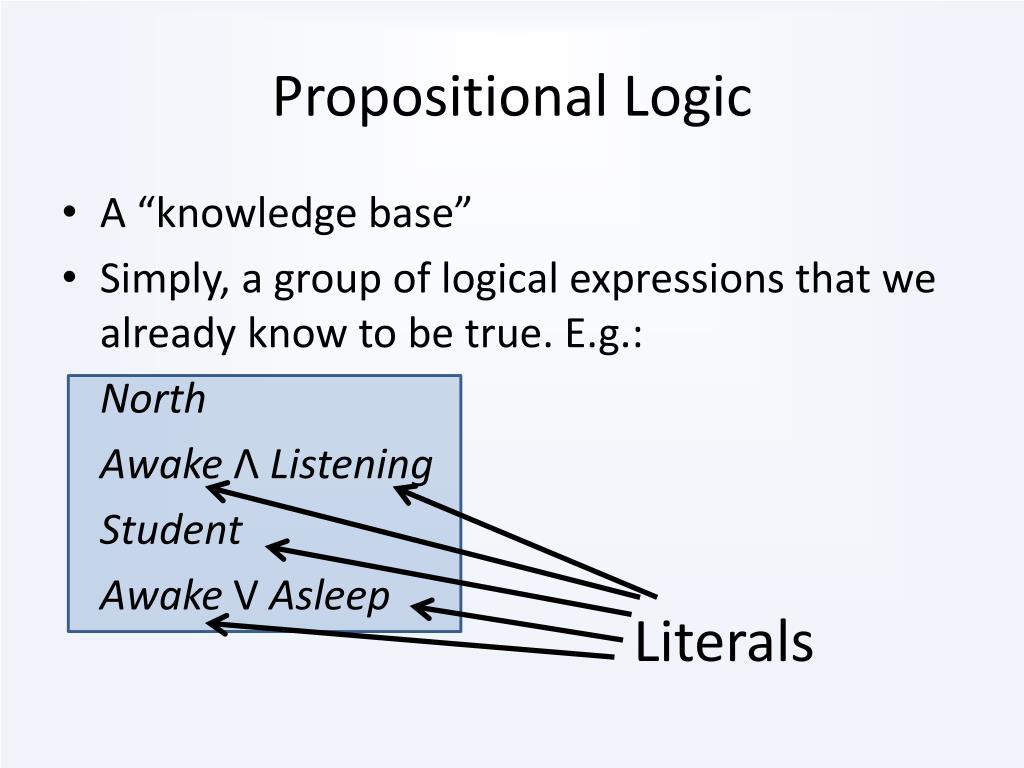 Propositional Logic

• A “knowledge base”
• Simply, a group of logical expressions that we already know to be true. E.g.:

North
Awake $\wedge$ Listening
Student
Awake $\vee$ Asleep

Literals